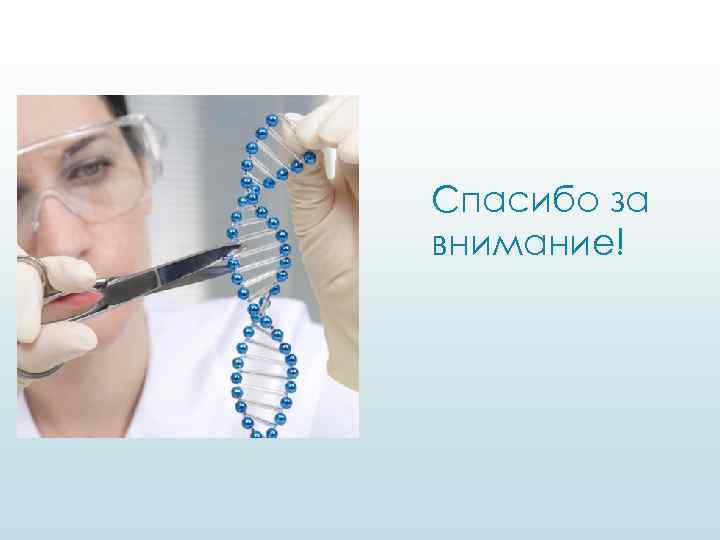 Спасибо за внимание!